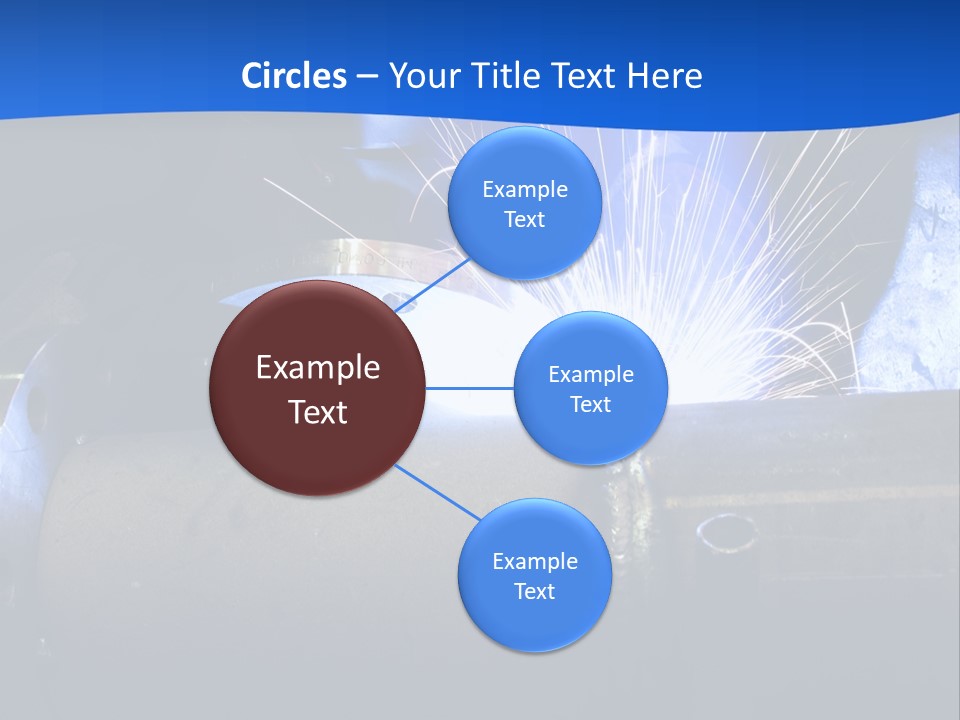 Circles – Your Title Text Here

Example Text

Example Text

Example Text

Example Text